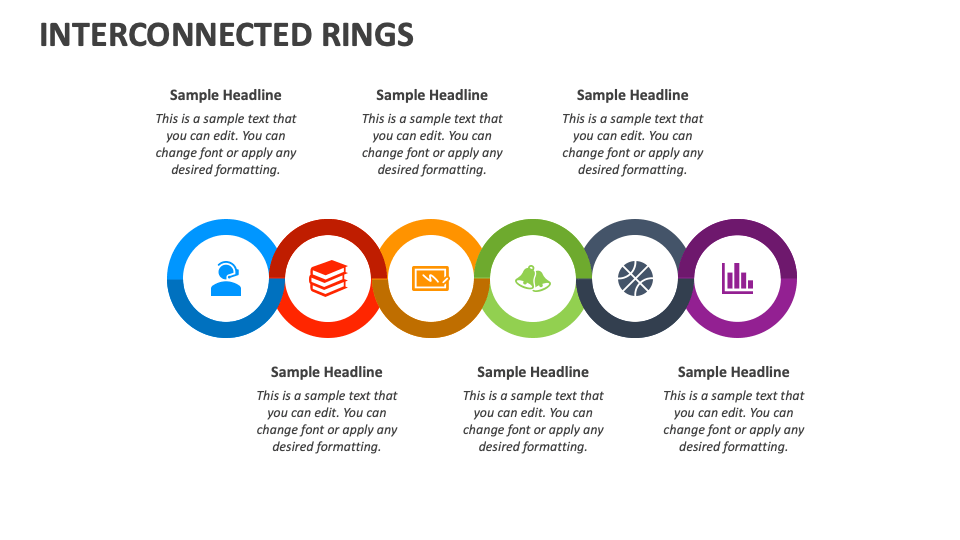 INTERCONNECTED RINGS

Sample Headline
This is a sample text that you can edit. You can change font or apply any desired formatting.

Sample Headline
This is a sample text that you can edit. You can change font or apply any desired formatting.

Sample Headline
This is a sample text that you can edit. You can change font or apply any desired formatting.

Sample Headline
This is a sample text that you can edit. You can change font or apply any desired formatting.

Sample Headline
This is a sample text that you can edit. You can change font or apply any desired formatting.

Sample Headline
This is a sample text that you can edit. You can change font or apply any desired formatting.